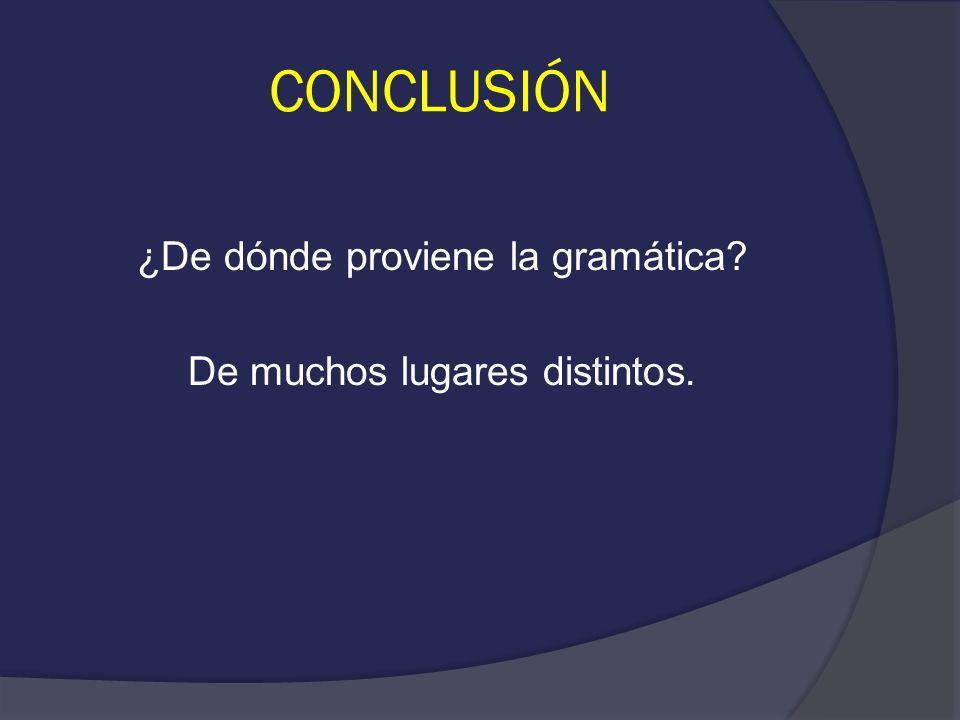 CONCLUSIÓN

¿De dónde proviene la gramática?

De muchos lugares distintos.